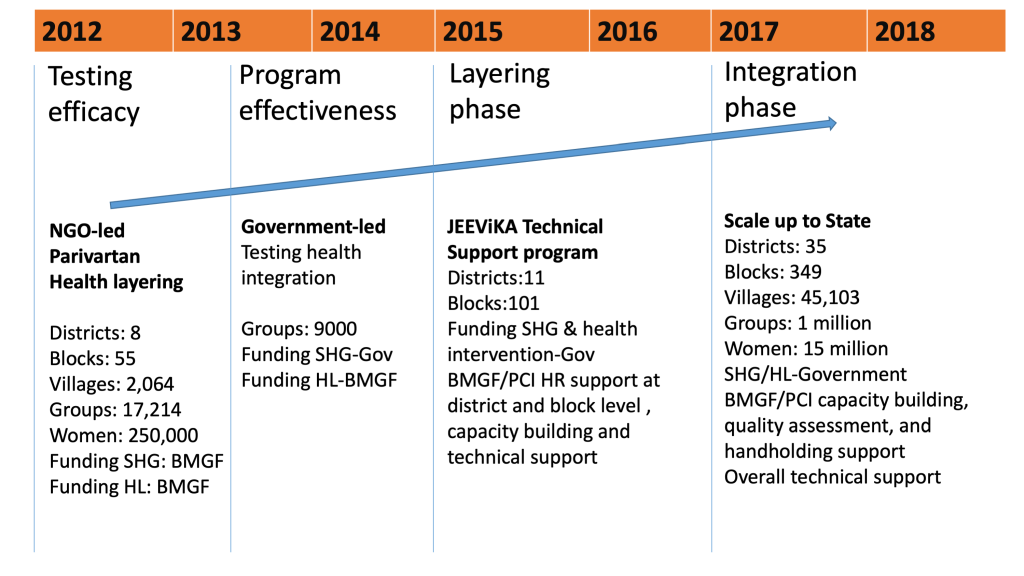 2012 2013 2014 2015 2016 2017 2018

Testing efficacy

NGO-led Parivartan Health layering

Districts: 8
Blocks: 55
Villages: 2,064
Groups: 17,214
Women: 250,000
Funding SHG: BMGF
Funding HL: BMGF

Program effectiveness

Government-led
Testing health integration

Groups: 9000
Funding SHG-Gov
Funding HL-BMGF

Layering phase

JEEViKA Technical Support program
Districts:11
Blocks:101
Funding SHG & health intervention-Gov
BMGF/PCI HR support at district and block level , capacity building and technical support

Integration phase

Scale up to State
Districts: 35
Blocks: 349
Villages: 45,103
Groups: 1 million
Women: 15 million
SHG/HL-Government
BMGF/PCI capacity building, quality assessment, and handholding support
Overall technical support